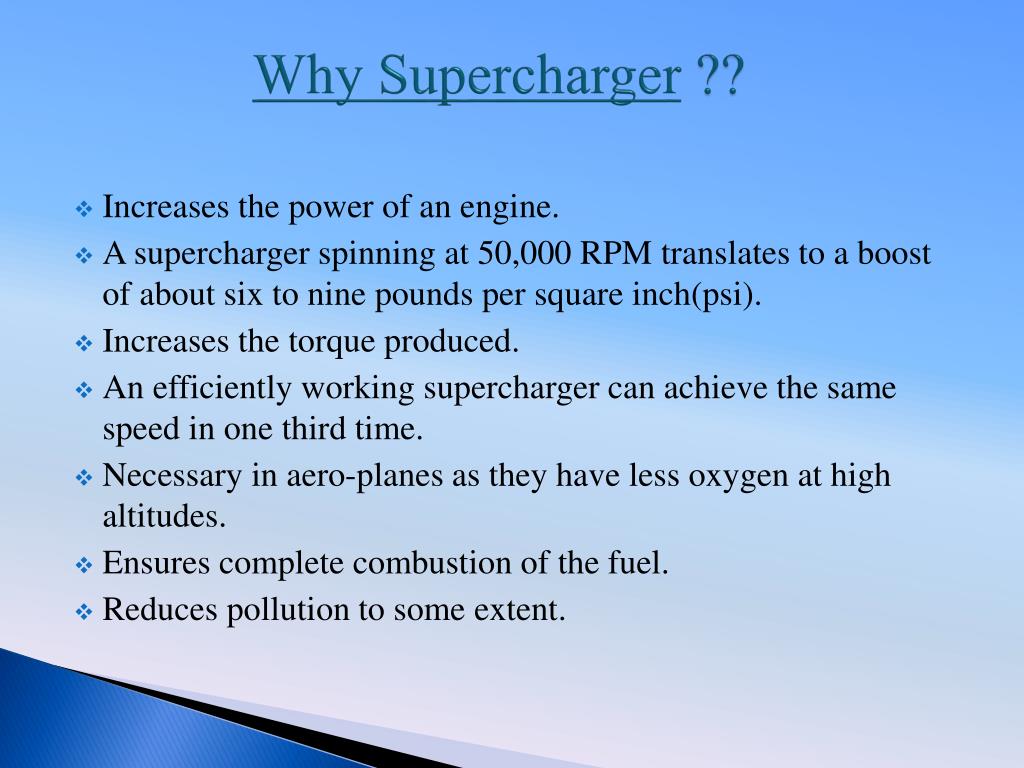 Why Supercharger ??

❖ Increases the power of an engine.
❖ A supercharger spinning at 50,000 RPM translates to a boost of about six to nine pounds per square inch(psi).
❖ Increases the torque produced.
❖ An efficiently working supercharger can achieve the same speed in one third time.
❖ Necessary in aero-planes as they have less oxygen at high altitudes.
❖ Ensures complete combustion of the fuel.
❖ Reduces pollution to some extent.